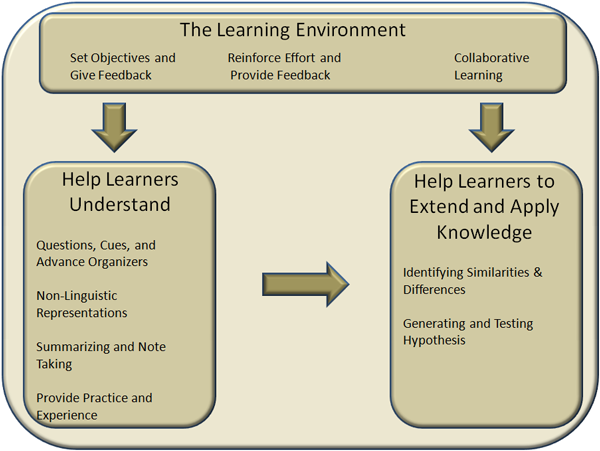 The Learning Environment

Set Objectives and Give Feedback

Reinforce Effort and Provide Feedback

Collaborative Learning

Help Learners Understand

Questions, Cues, and Advance Organizers

Non-Linguistic Representations

Summarizing and Note Taking

Provide Practice and Experience

Help Learners to Extend and Apply Knowledge

Identifying Similarities & Differences

Generating and Testing Hypothesis